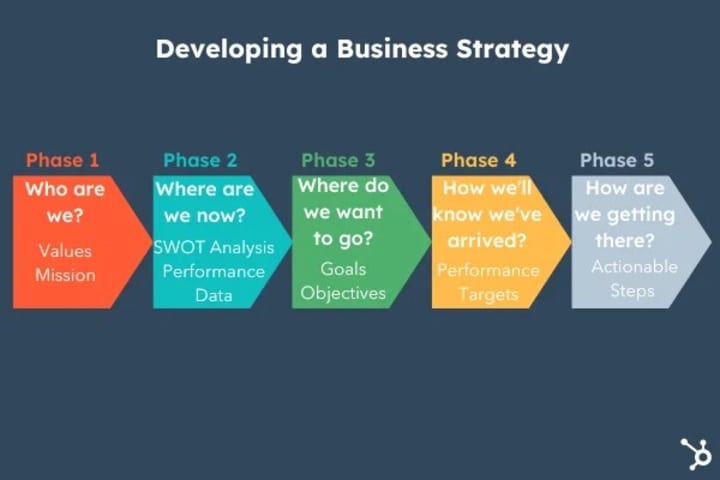 Developing a Business Strategy

Phase 1
Who are we?
Values
Mission

Phase 2
Where are we now?
SWOT Analysis
Performance Data

Phase 3
Where do we want to go?
Goals
Objectives

Phase 4
How we'll know we've arrived?
Performance Targets

Phase 5
How are we getting there?
Actionable Steps